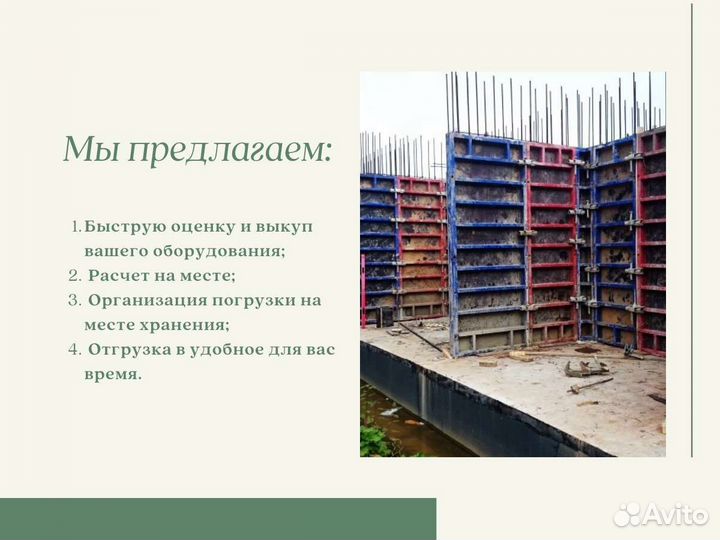 Мы предлагаем:

1. Быструю оценку и выкуп вашего оборудования;
2. Расчет на месте;
3. Организация погрузки на месте хранения;
4. Отгрузка в удобное для вас время.

Avito